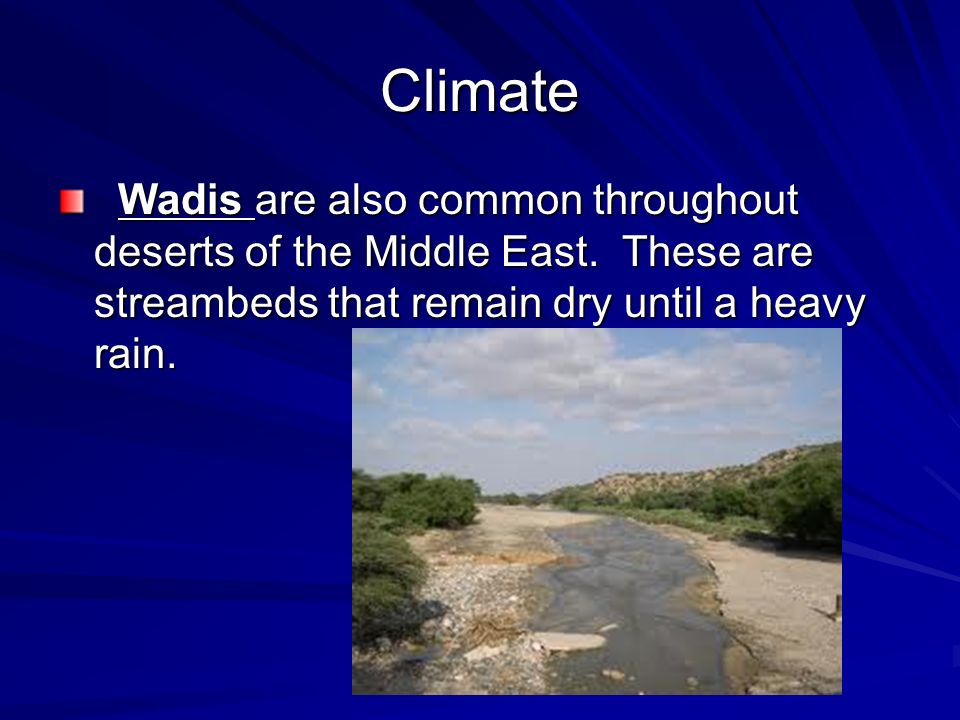 Climate

Wadis are also common throughout deserts of the Middle East. These are streambeds that remain dry until a heavy rain.